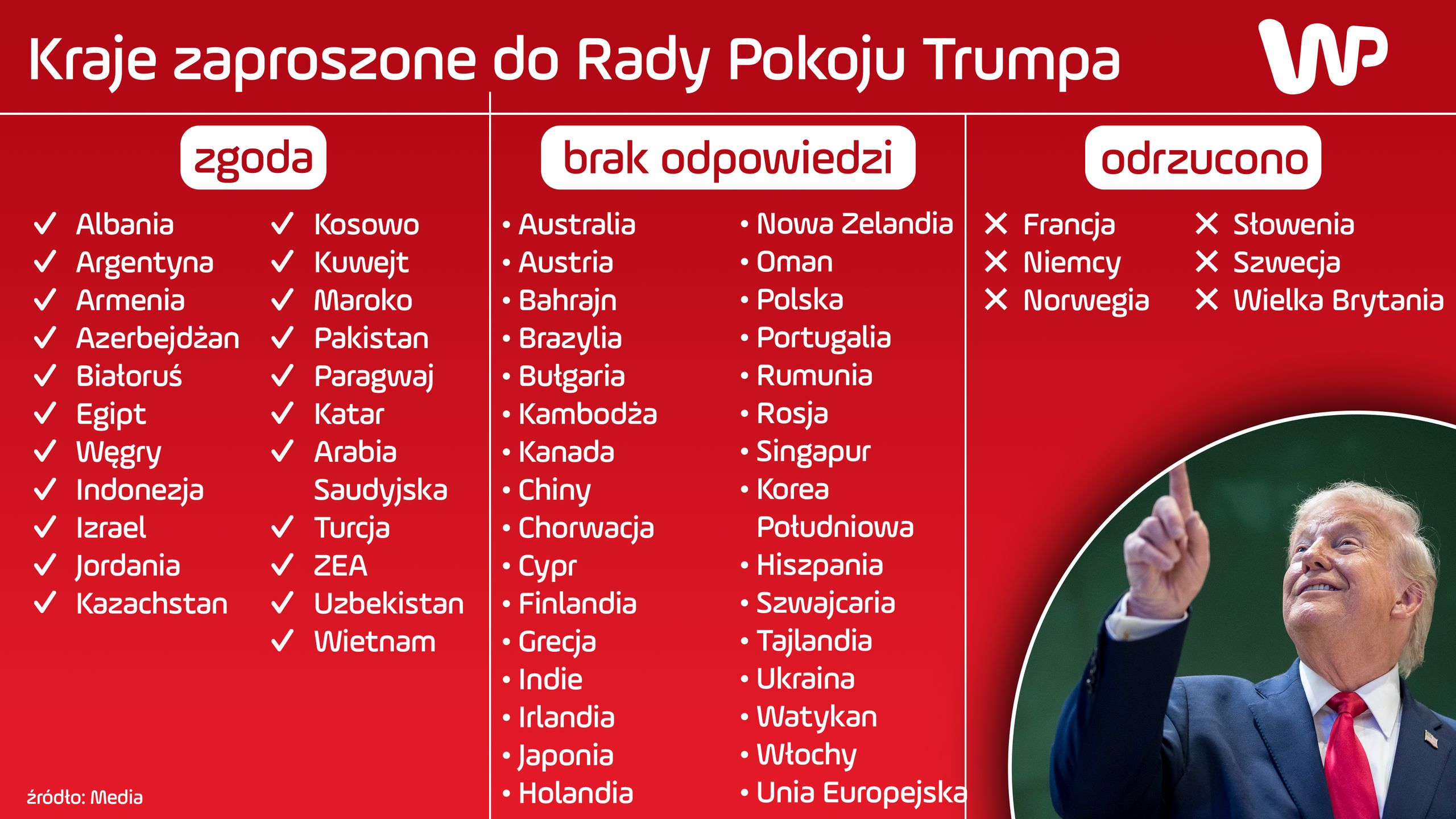 Kraje zaproszone do Rady Pokoju Trumpa

WP

zgoda

✓ Albania
✓ Argentyna
✓ Armenia
✓ Azerbejdżan
✓ Białoruś
✓ Egipt
✓ Węgry
✓ Indonezja
✓ Izrael
✓ Jordania
✓ Kazachstan

✓ Kosowo
✓ Kuwejt
✓ Maroko
✓ Pakistan
✓ Paragwaj
✓ Katar
✓ Arabia Saudyjska
✓ Turcja
✓ ZEA
✓ Uzbekistan
✓ Wietnam

brak odpowiedzi

• Australia
• Austria
• Bahrajn
• Brazylia
• Bułgaria
• Kambodża
• Kanada
• Chiny
• Chorwacja
• Cypr
• Finlandia
• Grecja
• Indie
• Irlandia
• Japonia
• Holandia

• Nowa Zelandia
• Oman
• Polska
• Portugalia
• Rumunia
• Rosja
• Singapur
• Korea Południowa
• Hiszpania
• Szwajcaria
• Tajlandia
• Ukraina
• Watykan
• Włochy
• Unia Europejska

odrzucono

✕ Francja
✕ Niemcy
✕ Norwegia

✕ Słowenia
✕ Szwecja
✕ Wielka Brytania

źródło: Media